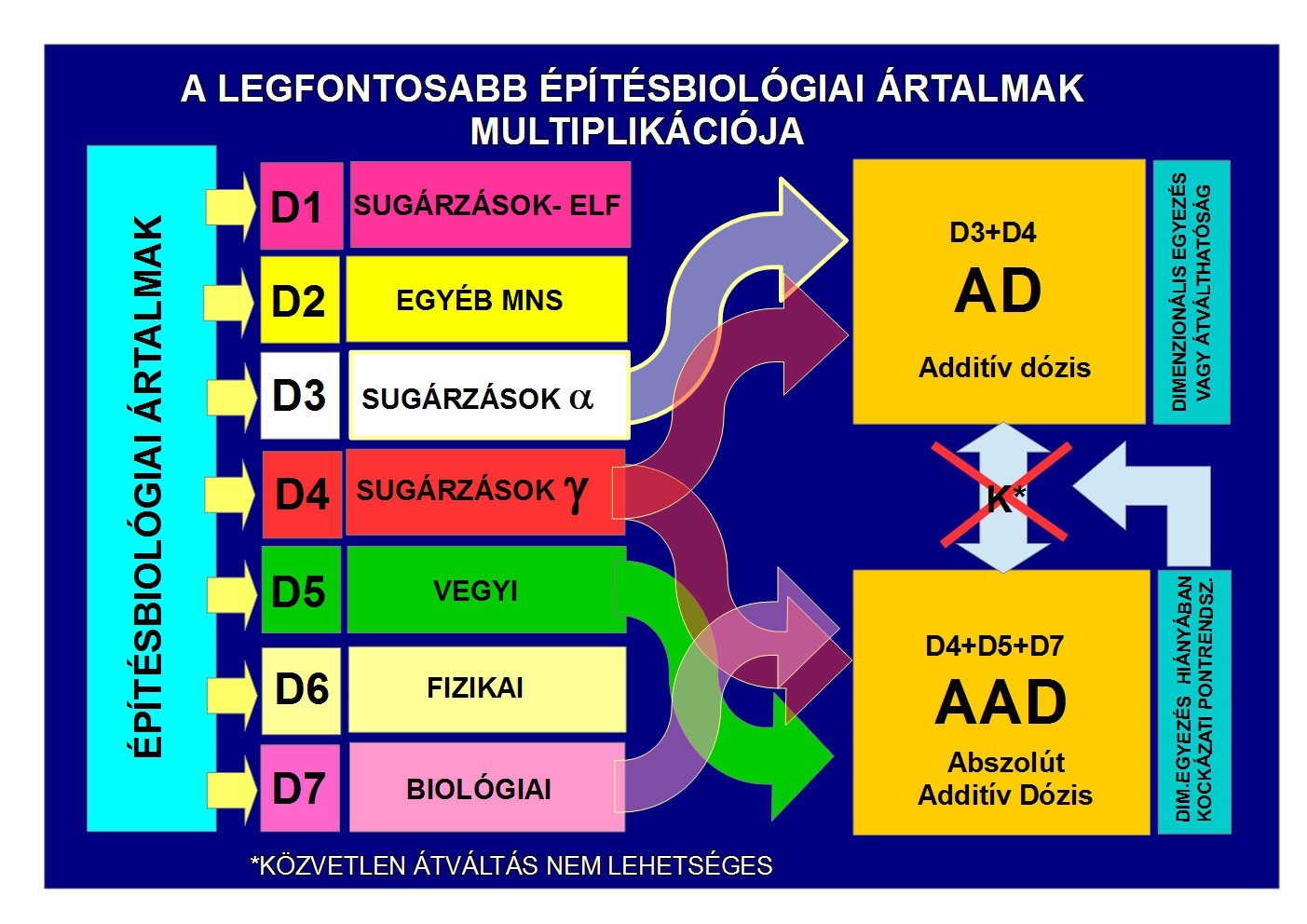 A LEGFONTOSABB ÉPÍTÉSBIOLÓGIAI ÁRTALMAK MULTIPLIKÁCIÓJA

ÉPÍTÉSBIOLÓGIAI ÁRTALMAK

D1 SUGÁRZÁSOK- ELF
D2 EGYÉB MNS
D3 SUGÁRZÁSOK $\alpha$
D4 SUGÁRZÁSOK $\gamma$
D5 VEGYI
D6 FIZIKAI
D7 BIOLÓGIAI

D3+D4
AD
Additív dózis

DIMENZIONÁLIS EGYEZÉS VAGY ÁTVÁLTHATÓSÁG

K*

D4+D5+D7
AAD
Abszolút Additív Dózis

DIM.EGYEZÉS HIÁNYÁBAN KOCKÁZATI PONTRENDSZ.

*KÖZVETLEN ÁTVÁLTÁS NEM LEHETSÉGES